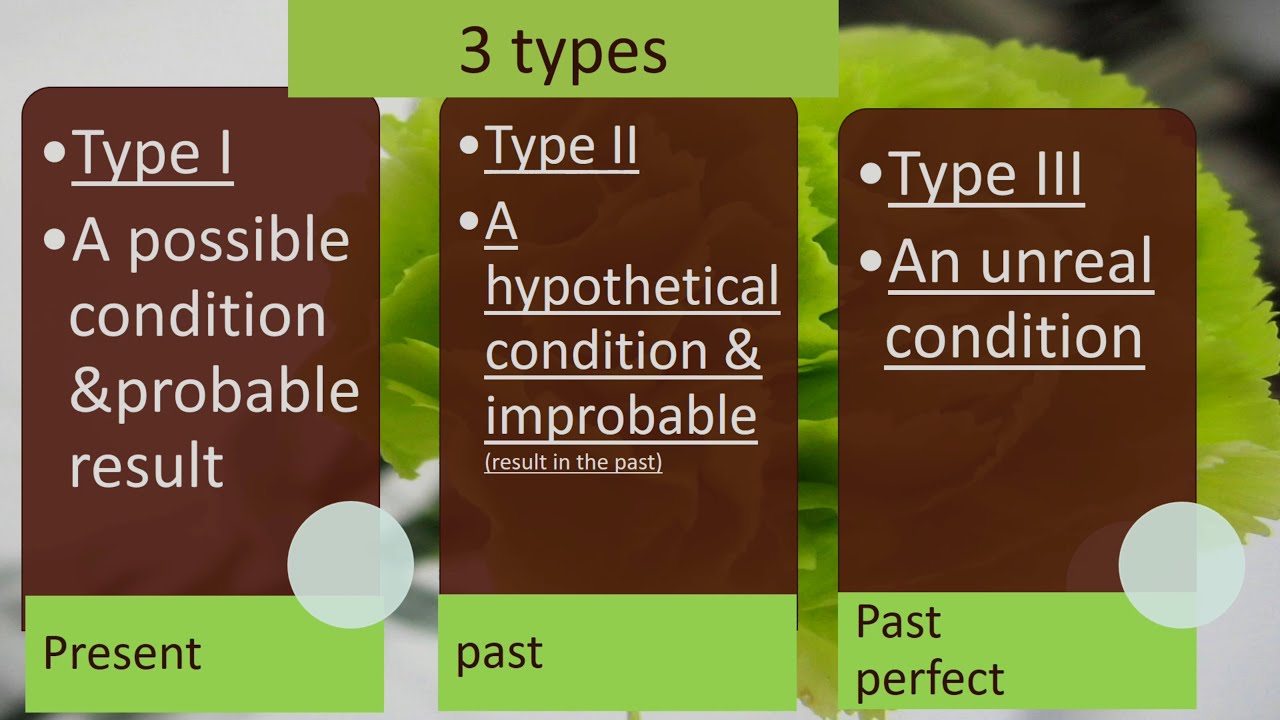 3 types

• Type I
• A possible condition &probable result

Present

• Type II
• A hypothetical condition & improbable
(result in the past)

past

• Type III
• An unreal condition

Past perfect